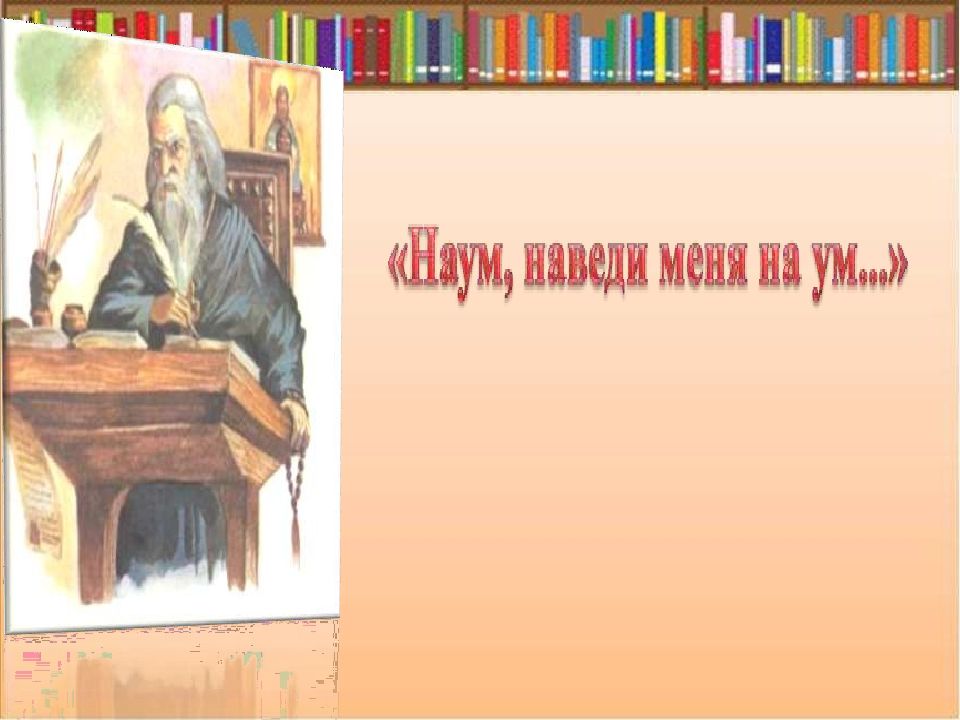 «Наум, наведи меня на ум...»